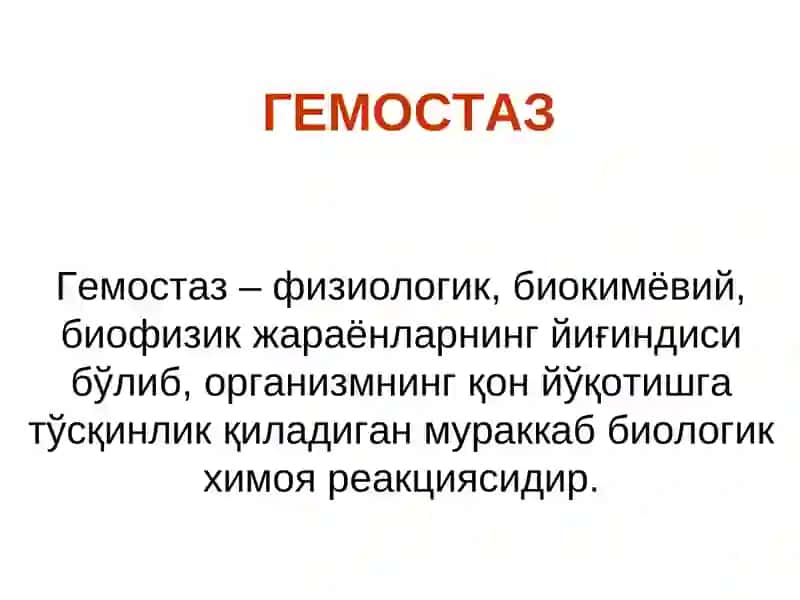 ГЕМОСТАЗ

Гемостаз – физиологик, биокимёвий, биофизик жараёнларнинг йиғиндиси бўлиб, организмнинг қон йўқотишга тўсқинлик қиладиган мураккаб биологик химоя реакциясидир.